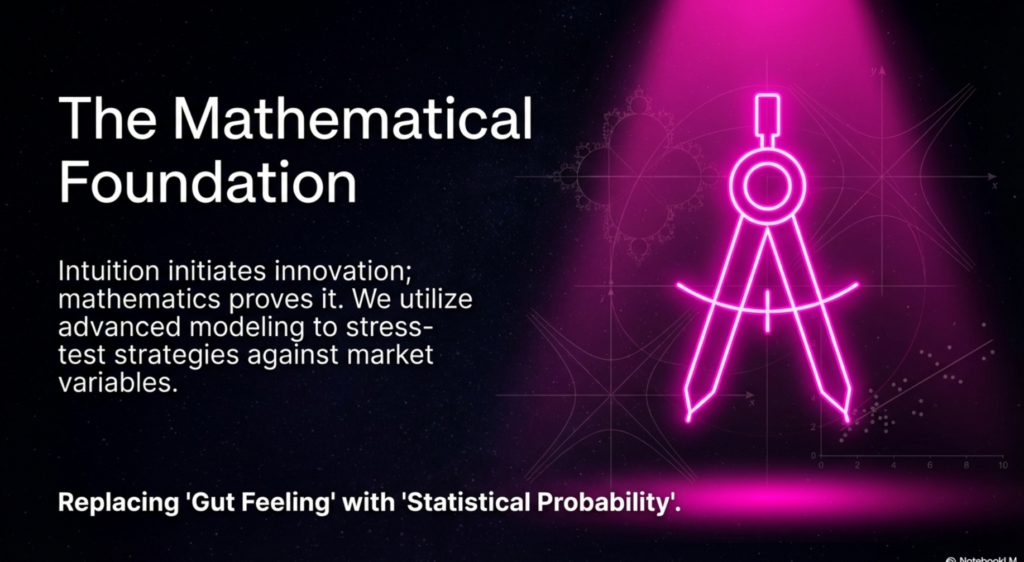 The Mathematical Foundation

Intuition initiates innovation; mathematics proves it. We utilize advanced modeling to stress-test strategies against market variables.

Replacing 'Gut Feeling' with 'Statistical Probability'.

y

x

2

0

2

4

6

8

10

NotebookLM